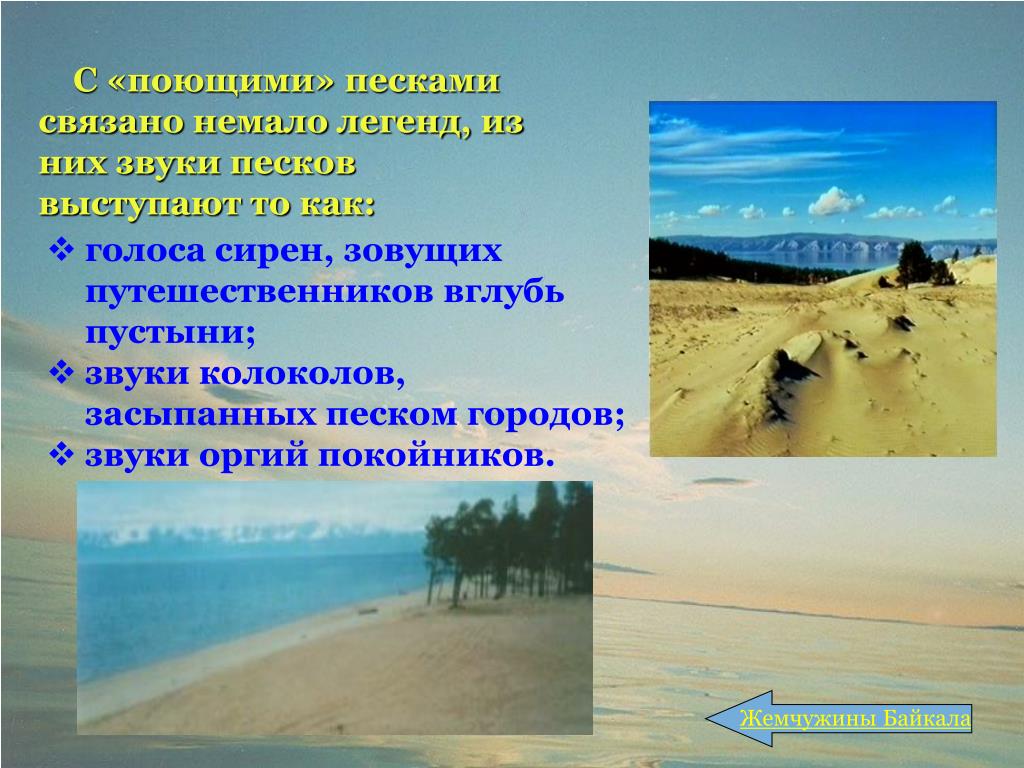 С «поющими» песками связано немало легенд, из них звуки песков выступают то как:

❖ голоса сирен, зовущих путешественников вглубь пустыни;
❖ звуки колоколов, засыпанных песком городов;
❖ звуки оргий покойников.

Жемчужины Байкала